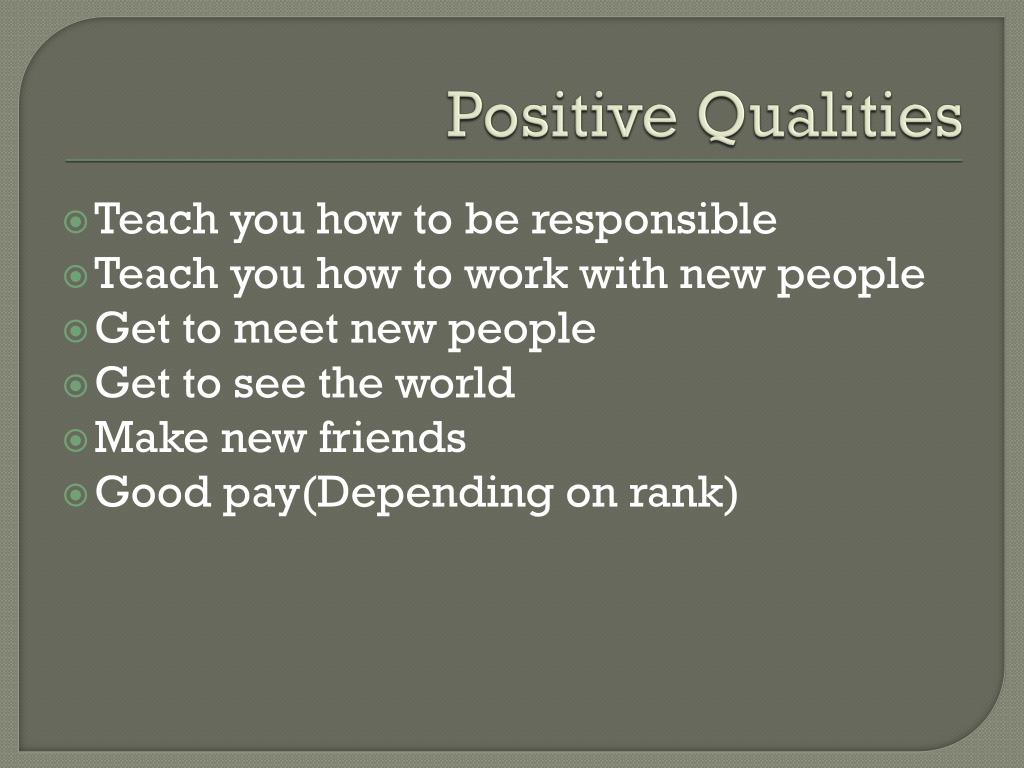 Positive Qualities

Teach you how to be responsible
Teach you how to work with new people
Get to meet new people
Get to see the world
Make new friends
Good pay(Depending on rank)